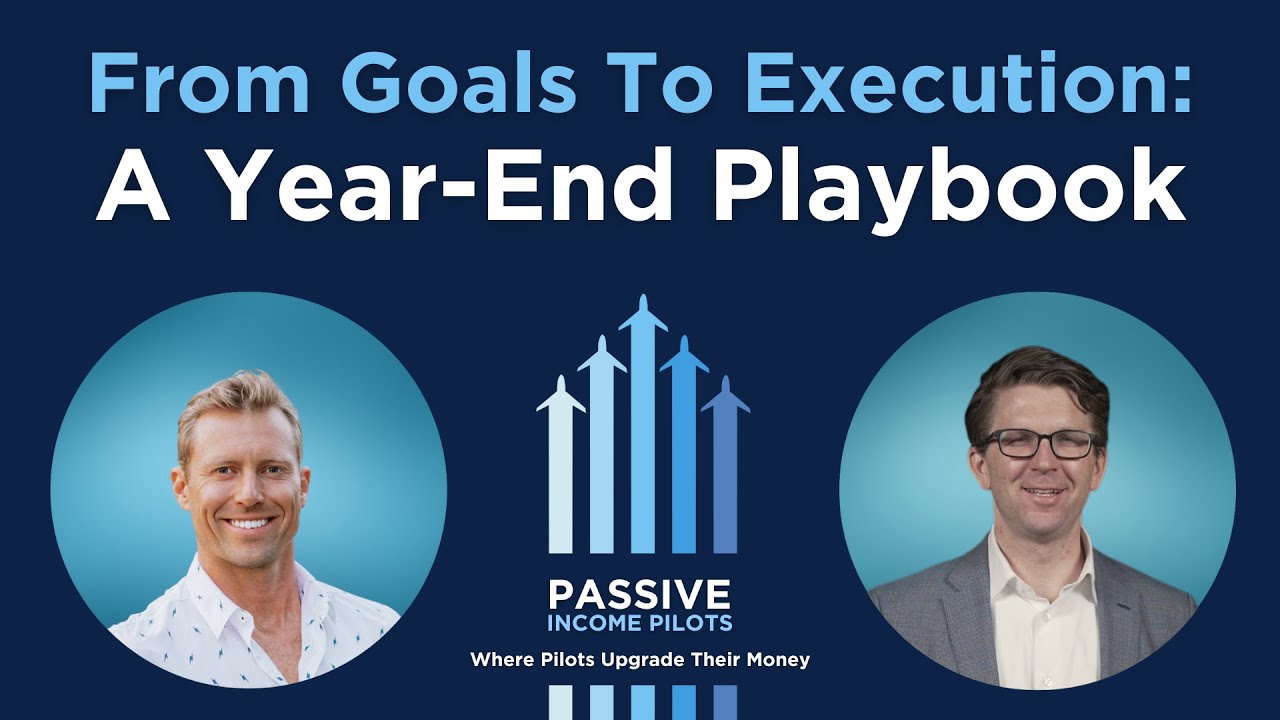 From Goals To Execution:
A Year-End Playbook

PASSIVE
INCOME PILOTS
Where Pilots Upgrade Their Money